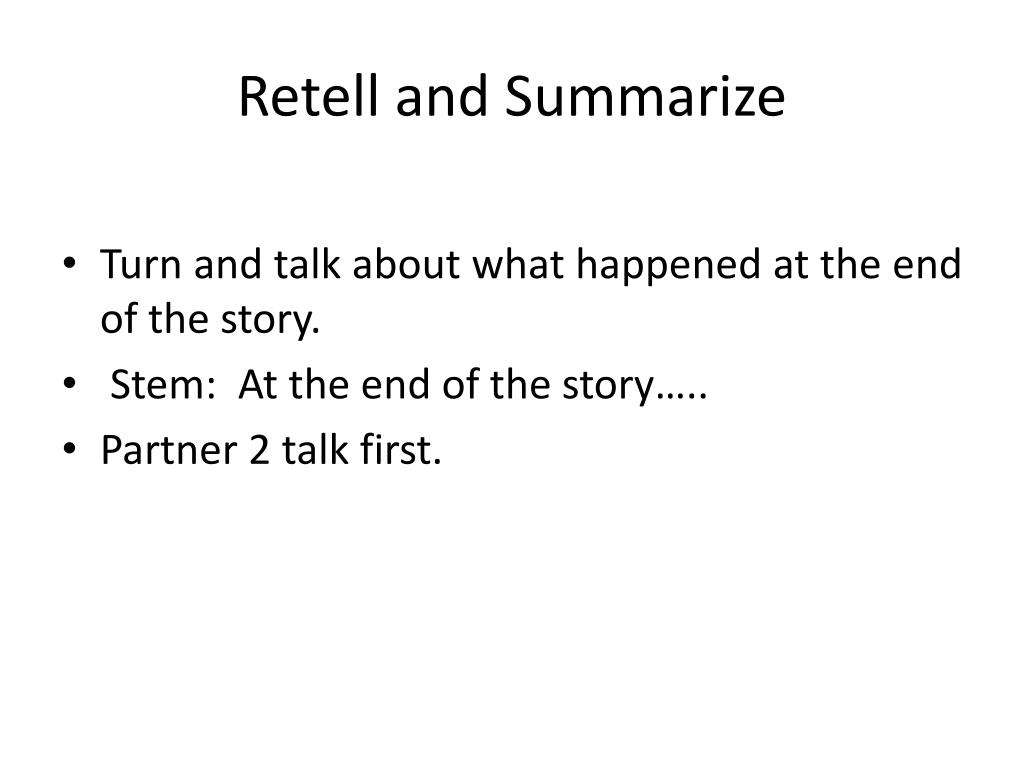 Retell and Summarize

• Turn and talk about what happened at the end of the story.
• Stem: At the end of the story…..
• Partner 2 talk first.